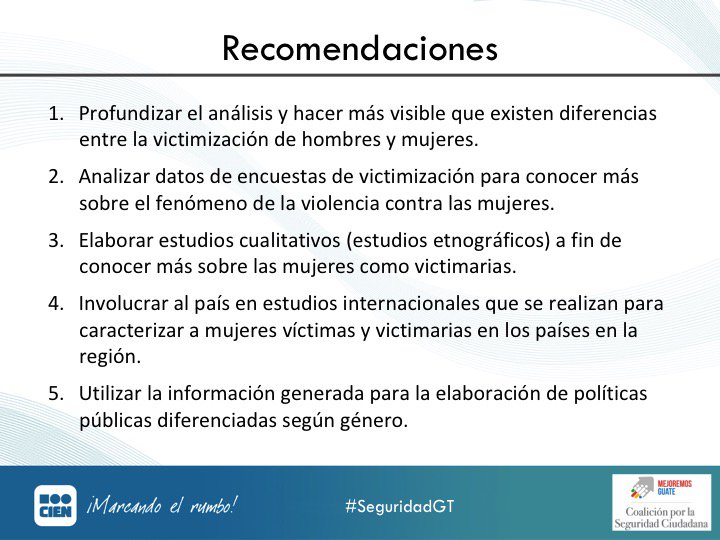 Recomendaciones

1. Profundizar el análisis y hacer más visible que existen diferencias entre la victimización de hombres y mujeres.

2. Analizar datos de encuestas de victimización para conocer más sobre el fenómeno de la violencia contra las mujeres.

3. Elaborar estudios cualitativos (estudios etnográficos) a fin de conocer más sobre las mujeres como victimarias.

4. Involucrar al país en estudios internacionales que se realizan para caracterizar a mujeres víctimas y victimarias en los países en la región.

5. Utilizar la información generada para la elaboración de políticas públicas diferenciadas según género.

CIEN ¡Marcando el rumbo! #SeguridadGT MEJOREMOS GUATE Coalición por la Seguridad Ciudadana